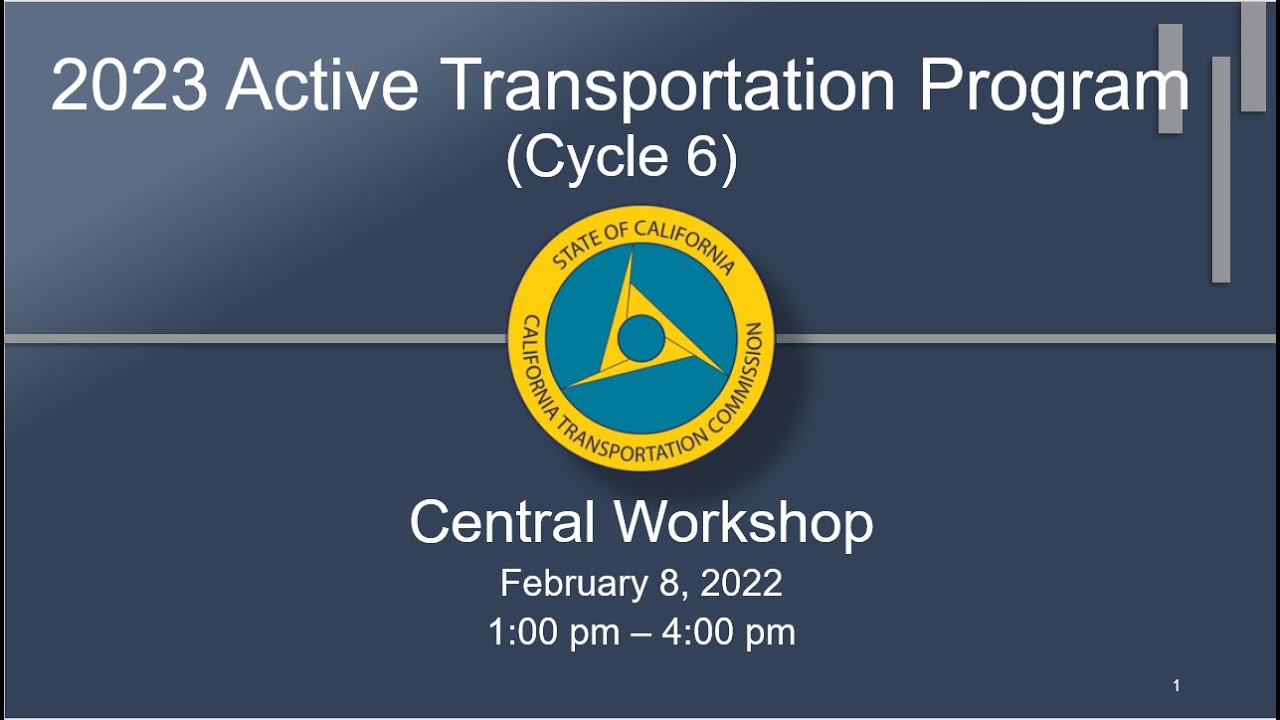 2023 Active Transportation Program
(Cycle 6)

STATE OF CALIFORNIA
CALIFORNIA TRANSPORTATION COMMISSION

Central Workshop
February 8, 2022
1:00 pm – 4:00 pm

1